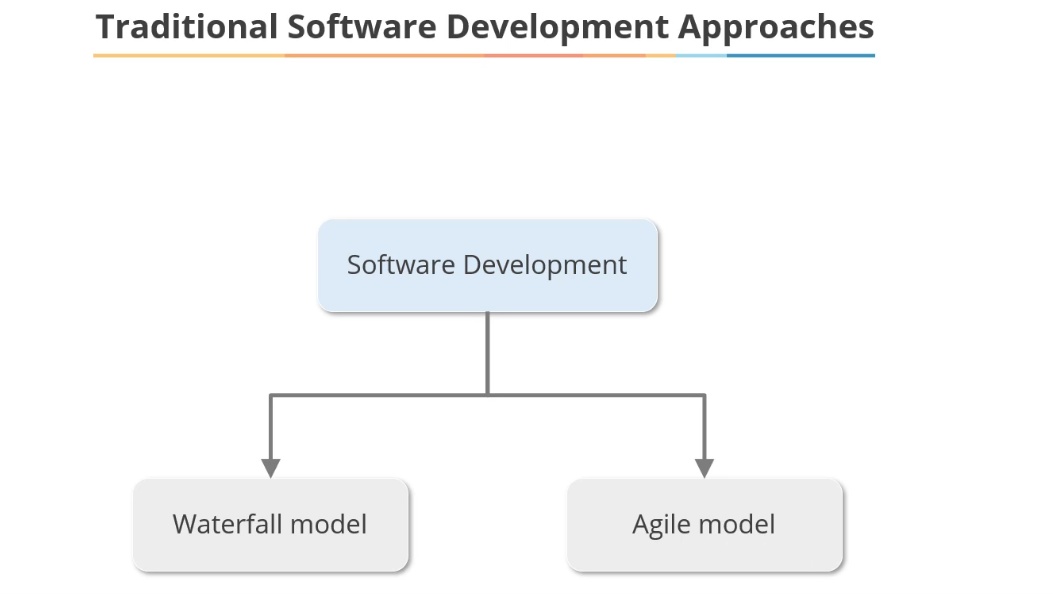 Traditional Software Development Approaches

Software Development

Waterfall model

Agile model